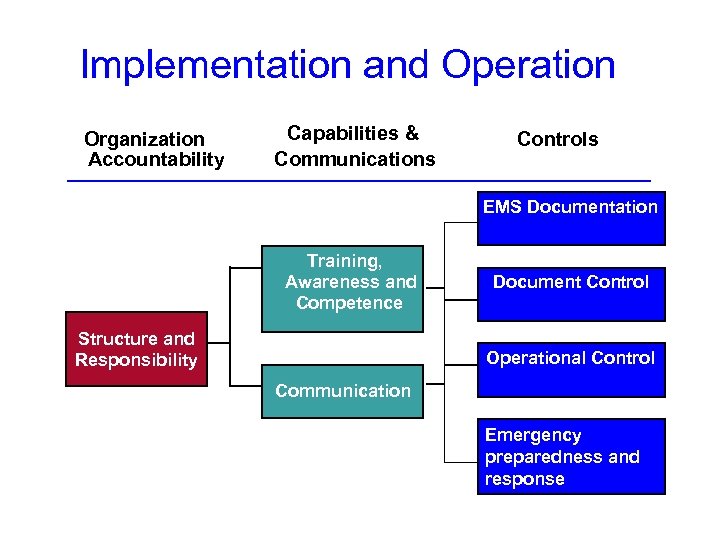 Implementation and Operation

Organization Accountability

Capabilities & Communications

Controls

Structure and Responsibility

Training, Awareness and Competence

Communication

EMS Documentation

Document Control

Operational Control

Emergency preparedness and response